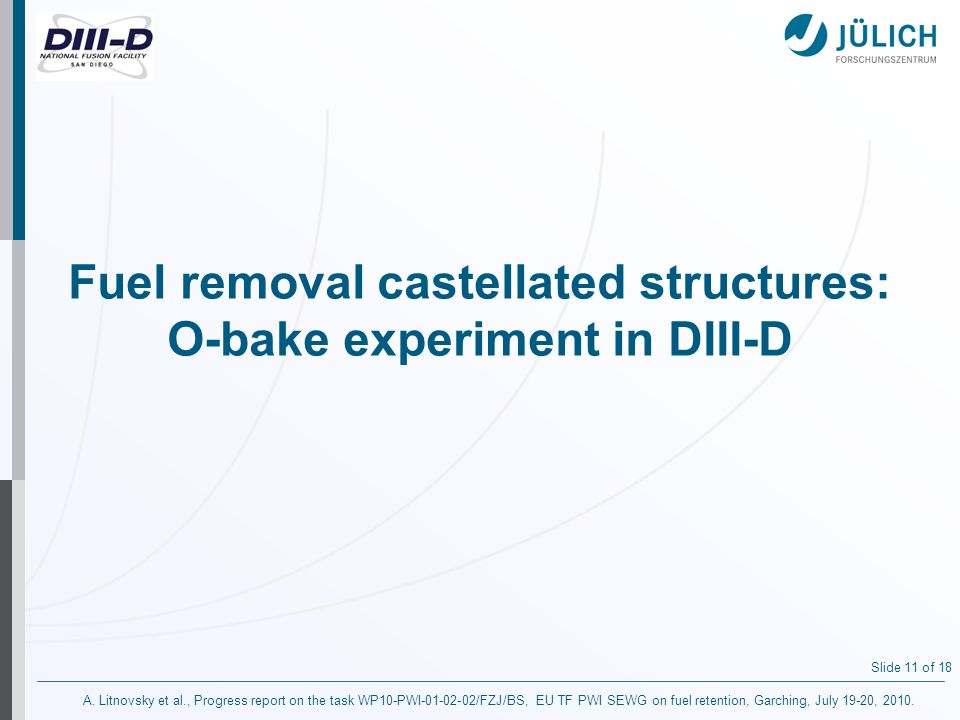 DIII-D
NATIONAL FUSION FACILITY
SAN DIEGO

JÜLICH
FORSCHUNGSZENTRUM

Fuel removal castellated structures: O-bake experiment in DIII-D

Slide 11 of 18

A. Litnovsky et al., Progress report on the task WP10-PWI-01-02-02/FZJ/BS, EU TF PWI SEWG on fuel retention, Garching, July 19-20, 2010.